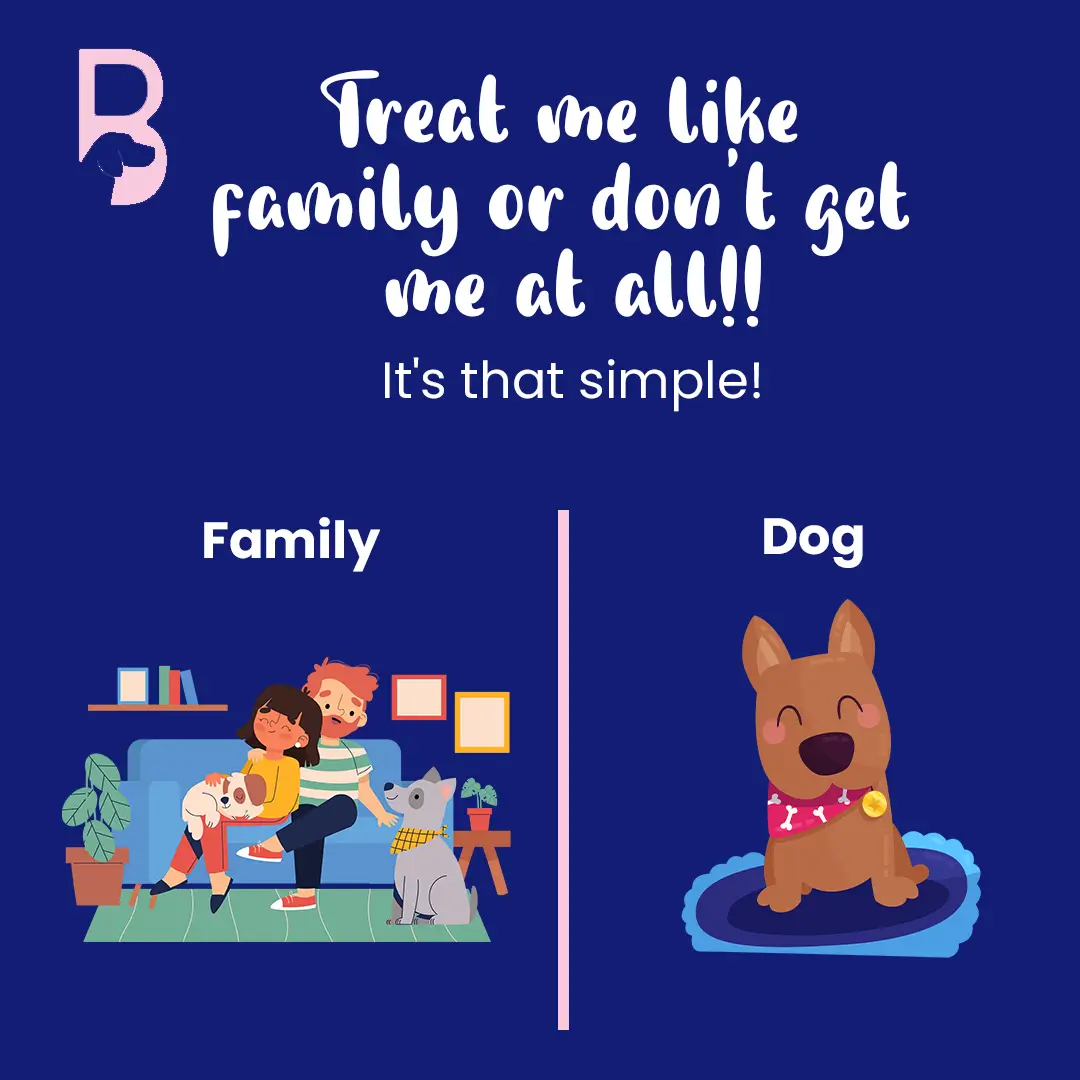 B

Treat me like family or don't get me at all!!

It's that simple!

Family

Dog